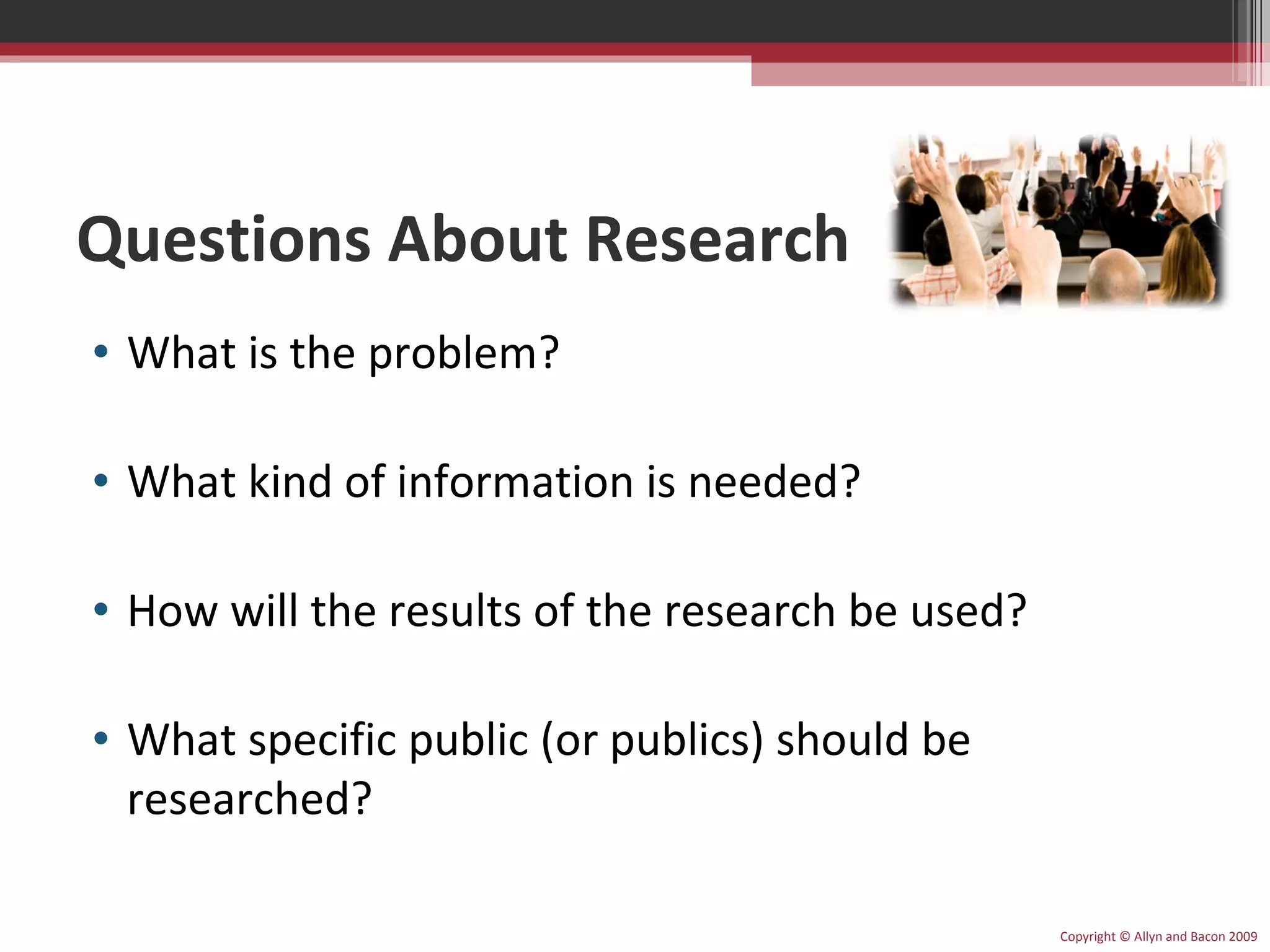 Questions About Research

• What is the problem?

• What kind of information is needed?

• How will the results of the research be used?

• What specific public (or publics) should be researched?

Copyright © Allyn and Bacon 2009